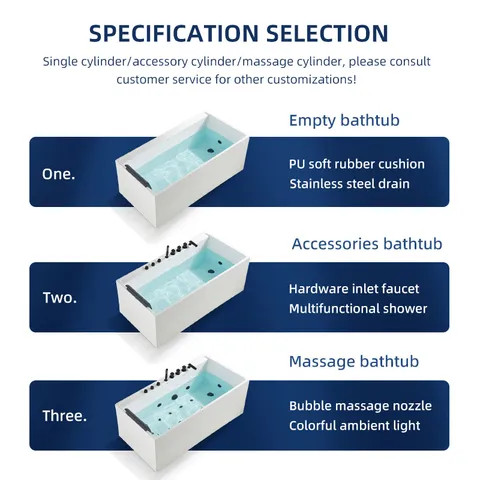 SPECIFICATION SELECTION

Single cylinder/accessory cylinder/massage cylinder, please consult customer service for other customizations!

Empty bathtub

One.

PU soft rubber cushion
Stainless steel drain

Accessories bathtub

Two.

Hardware inlet faucet
Multifunctional shower

Massage bathtub

Three.

Bubble massage nozzle
Colorful ambient light